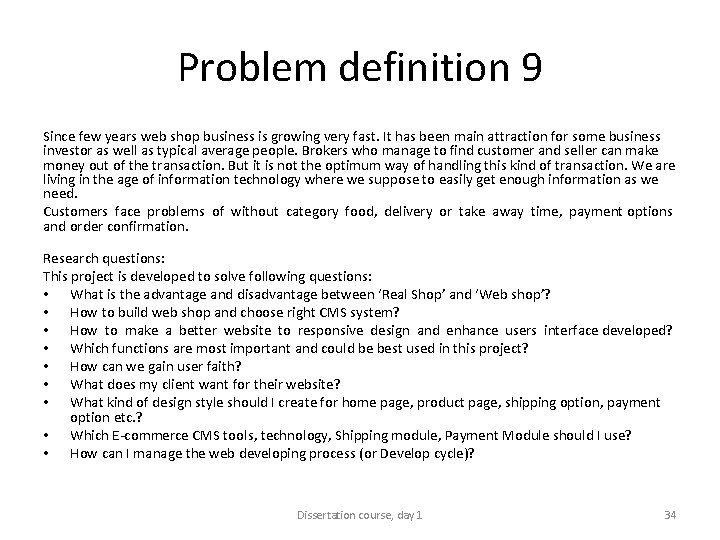 Problem definition 9

Since few years web shop business is growing very fast. It has been main attraction for some business investor as well as typical average people. Brokers who manage to find customer and seller can make money out of the transaction. But it is not the optimum way of handling this kind of transaction. We are living in the age of information technology where we suppose to easily get enough information as we need.

Customers face problems of without category food, delivery or take away time, payment options and order confirmation.

Research questions:
This project is developed to solve following questions:
• What is the advantage and disadvantage between 'Real Shop' and 'Web shop'?
• How to build web shop and choose right CMS system?
• How to make a better website to responsive design and enhance users interface developed?
• Which functions are most important and could be best used in this project?
• How can we gain user faith?
• What does my client want for their website?
• What kind of design style should I create for home page, product page, shipping option, payment option etc.?
• Which E-commerce CMS tools, technology, Shipping module, Payment Module should I use?
• How can I manage the web developing process (or Develop cycle)?

Dissertation course, day 1

34